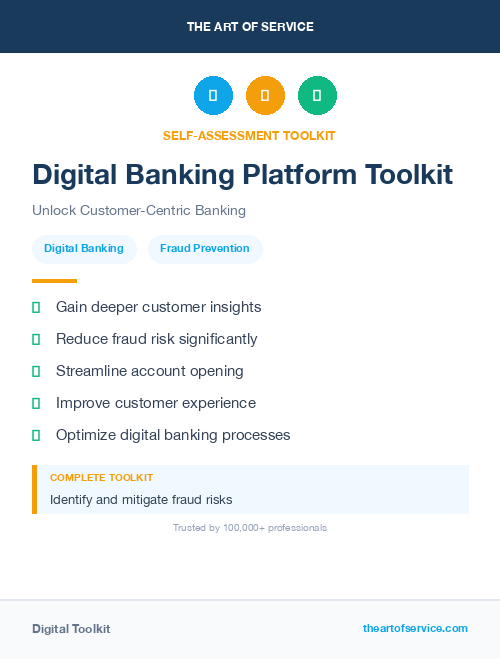 THE ART OF SERVICE

SELF-ASSESSMENT TOOLKIT

Digital Banking Platform Toolkit

Unlock Customer-Centric Banking

Digital Banking

Fraud Prevention

Gain deeper customer insights

Reduce fraud risk significantly

Streamline account opening

Improve customer experience

Optimize digital banking processes

COMPLETE TOOLKIT

Identify and mitigate fraud risks

Trusted by 100,000+ professionals

Digital Toolkit

theartofservice.com